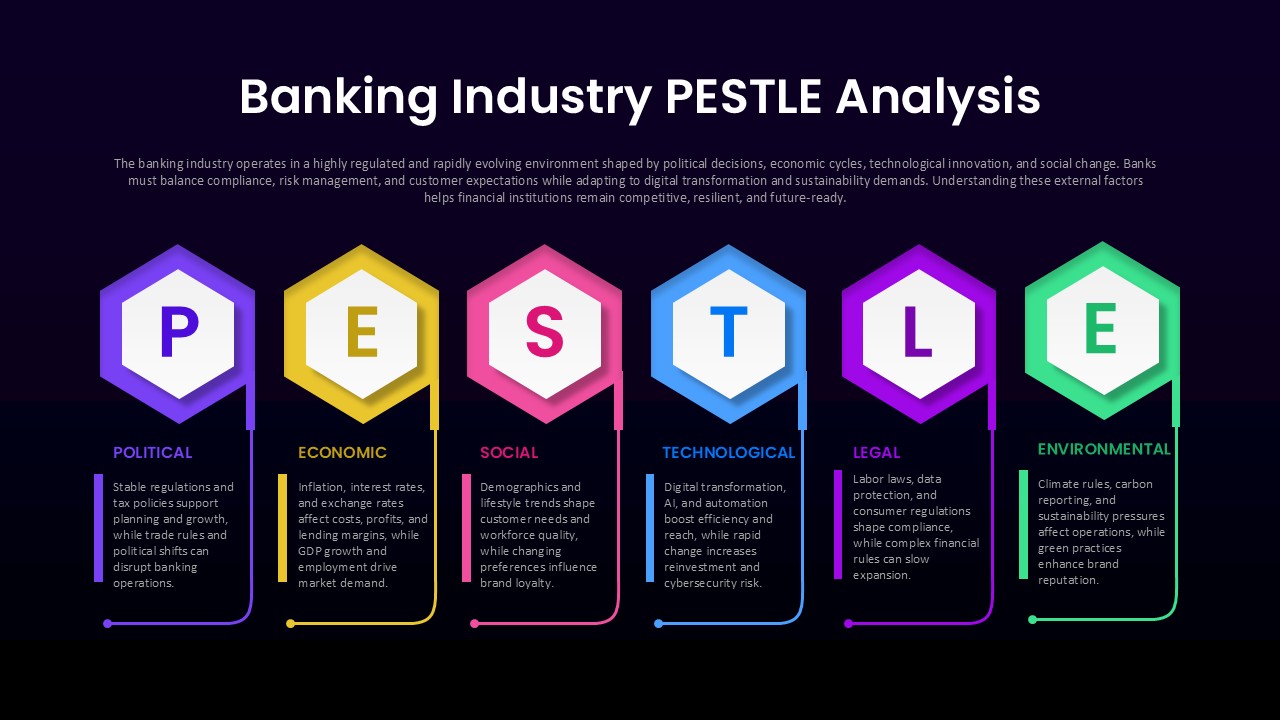 Banking Industry PESTLE Analysis

The banking industry operates in a highly regulated and rapidly evolving environment shaped by political decisions, economic cycles, technological innovation, and social change. Banks must balance compliance, risk management, and customer expectations while adapting to digital transformation and sustainability demands. Understanding these external factors helps financial institutions remain competitive, resilient, and future-ready.

P

POLITICAL

Stable regulations and tax policies support planning and growth, while trade rules and political shifts can disrupt banking operations.

E

ECONOMIC

Inflation, interest rates, and exchange rates affect costs, profits, and lending margins, while GDP growth and employment drive market demand.

S

SOCIAL

Demographics and lifestyle trends shape customer needs and workforce quality, while changing preferences influence brand loyalty.

T

TECHNOLOGICAL

Digital transformation, AI, and automation boost efficiency and reach, while rapid change increases reinvestment and cybersecurity risk.

L

LEGAL

Labor laws, data protection, and consumer regulations shape compliance, while complex financial rules can slow expansion.

E

ENVIRONMENTAL

Climate rules, carbon reporting, and sustainability pressures affect operations, while green practices enhance brand reputation.